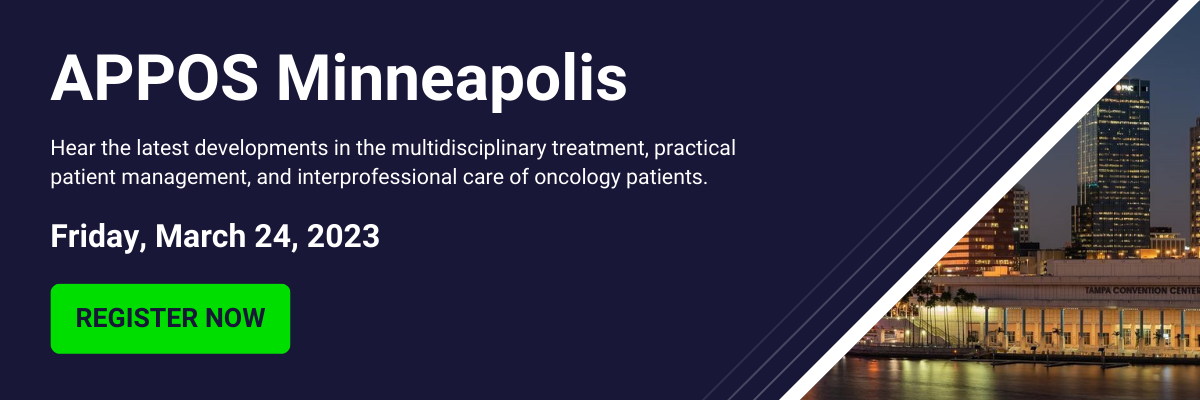 APPOS Minneapolis

Hear the latest developments in the multidisciplinary treatment, practical patient management, and interprofessional care of oncology patients.

Friday, March 24, 2023

REGISTER NOW

PNC

TAMPA CONVENTION CENTER